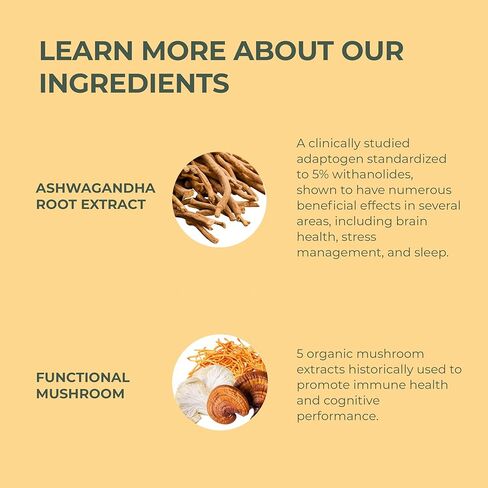 LEARN MORE ABOUT OUR INGREDIENTS

ASHWAGANDHA ROOT EXTRACT

A clinically studied adaptogen standardized to 5% withanolides, shown to have numerous beneficial effects in several areas, including brain health, stress management, and sleep.

FUNCTIONAL MUSHROOM

5 organic mushroom extracts historically used to promote immune health and cognitive performance.